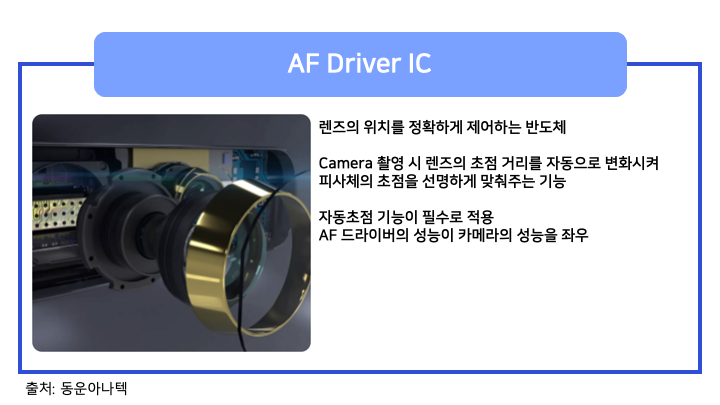 AF Driver IC

렌즈의 위치를 정확하게 제어하는 반도체

Camera 촬영 시 렌즈의 초점 거리를 자동으로 변화시켜 피사체의 초점을 선명하게 맞춰주는 기능

자동초점 기능이 필수로 적용
AF 드라이버의 성능이 카메라의 성능을 좌우

출처: 동운아나텍